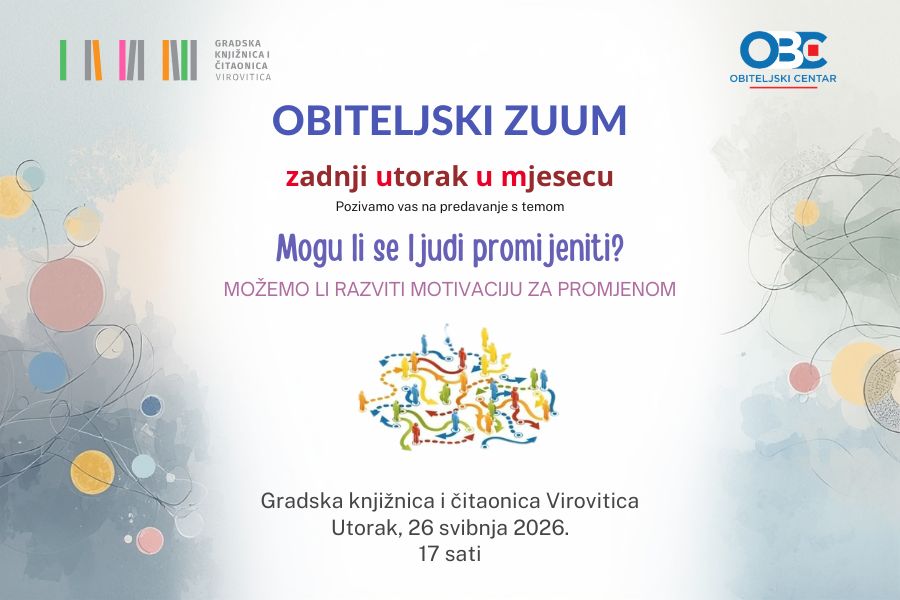 GRADSKA KNJIŽNICA I ČITAONICA VIROVITICA

OBC
OBITELJSKI CENTAR

OBITELJSKI ZUUM

zadnji utorak u mjesecu

Pozivamo vas na predavanje s temom

Mogu li se ljudi promijeniti?

MOŽEMO LI RAZVITI MOTIVACIJU ZA PROMJENOM

Gradska knjižnica i čitaonica Virovitica
Utorak, 26 svibnja 2026.
17 sati